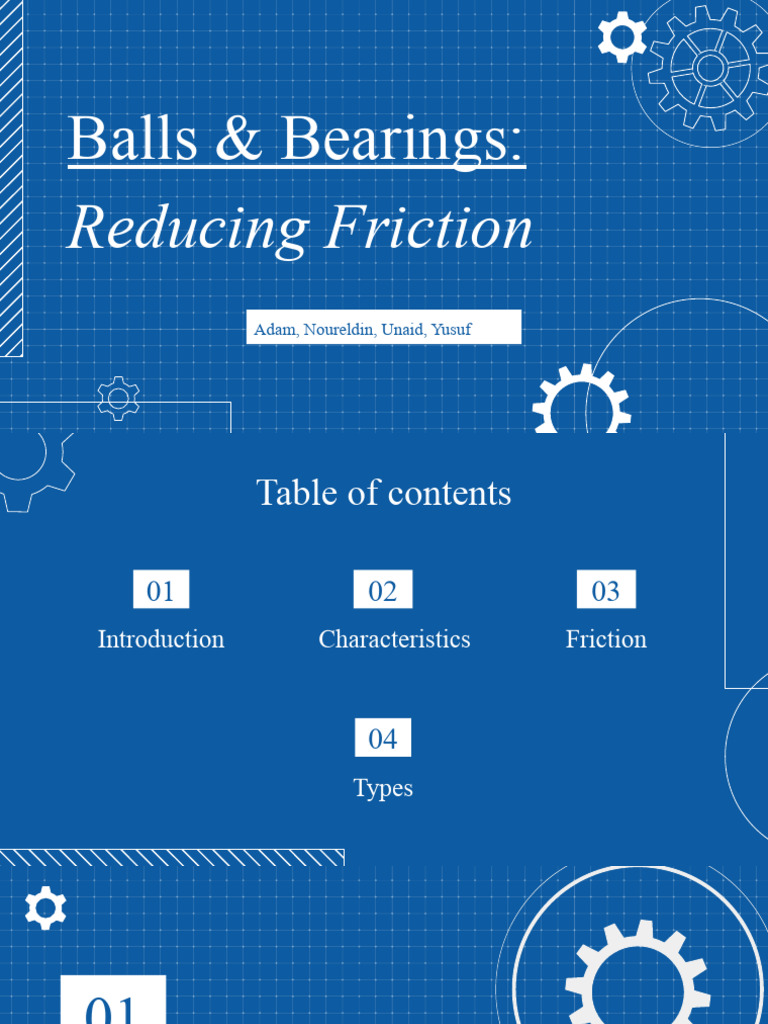 Balls & Bearings:
Reducing Friction

Adam, Noureldin, Unaid, Yusuf

Table of contents

01
Introduction

02
Characteristics

03
Friction

04
Types

01